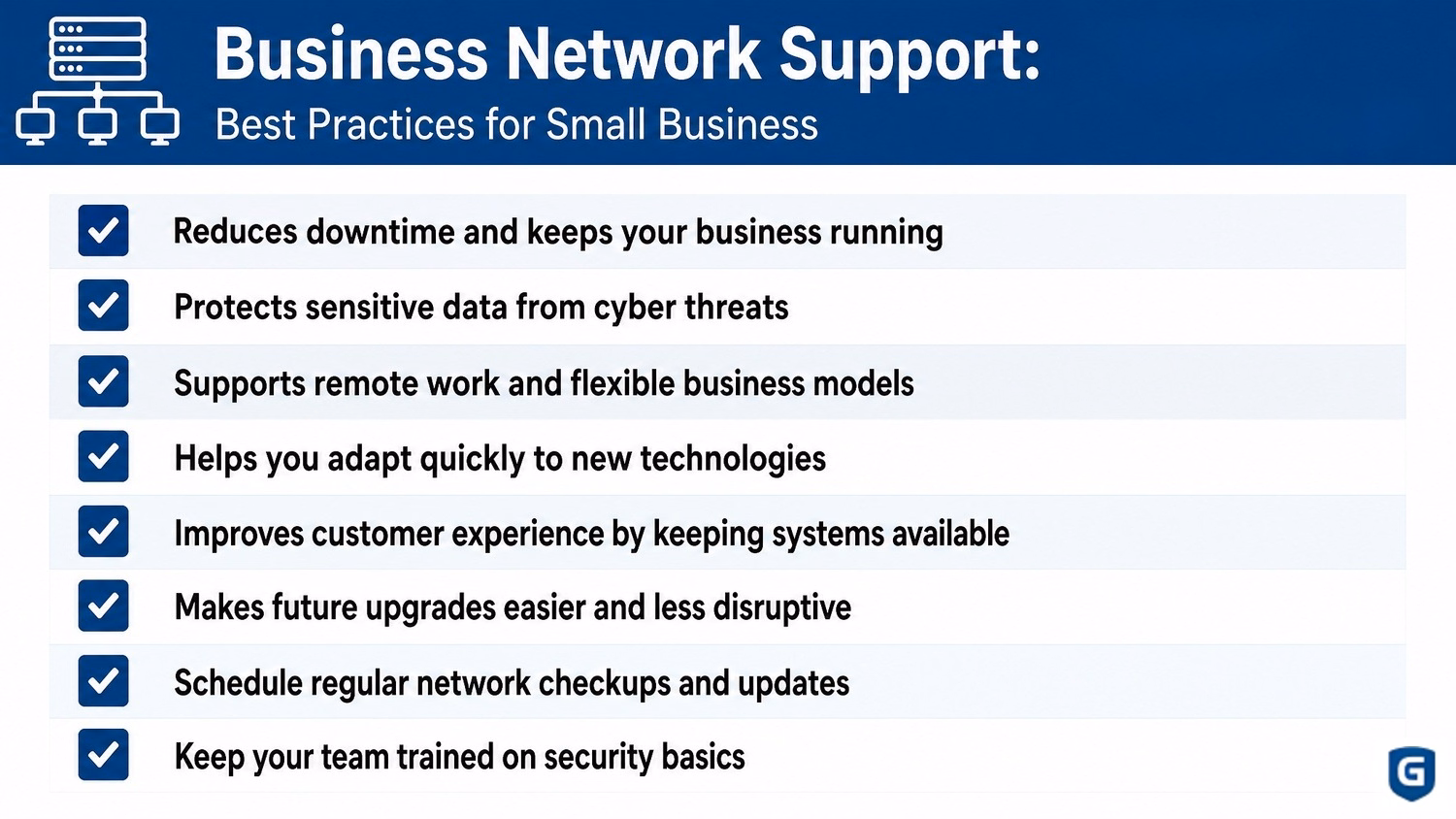 Business Network Support:
Best Practices for Small Business

Reduces downtime and keeps your business running

Protects sensitive data from cyber threats

Supports remote work and flexible business models

Helps you adapt quickly to new technologies

Improves customer experience by keeping systems available

Makes future upgrades easier and less disruptive

Schedule regular network checkups and updates

Keep your team trained on security basics

G